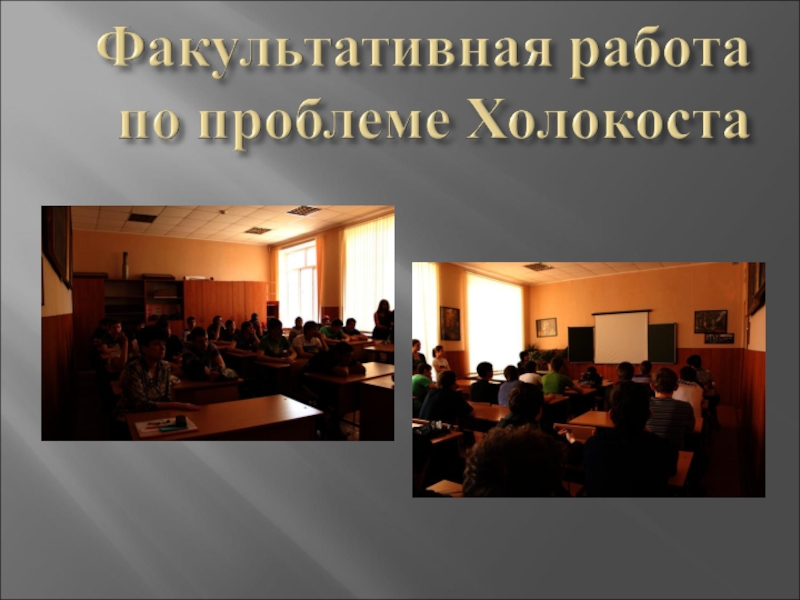 Факультативная работа по проблеме Холокоста